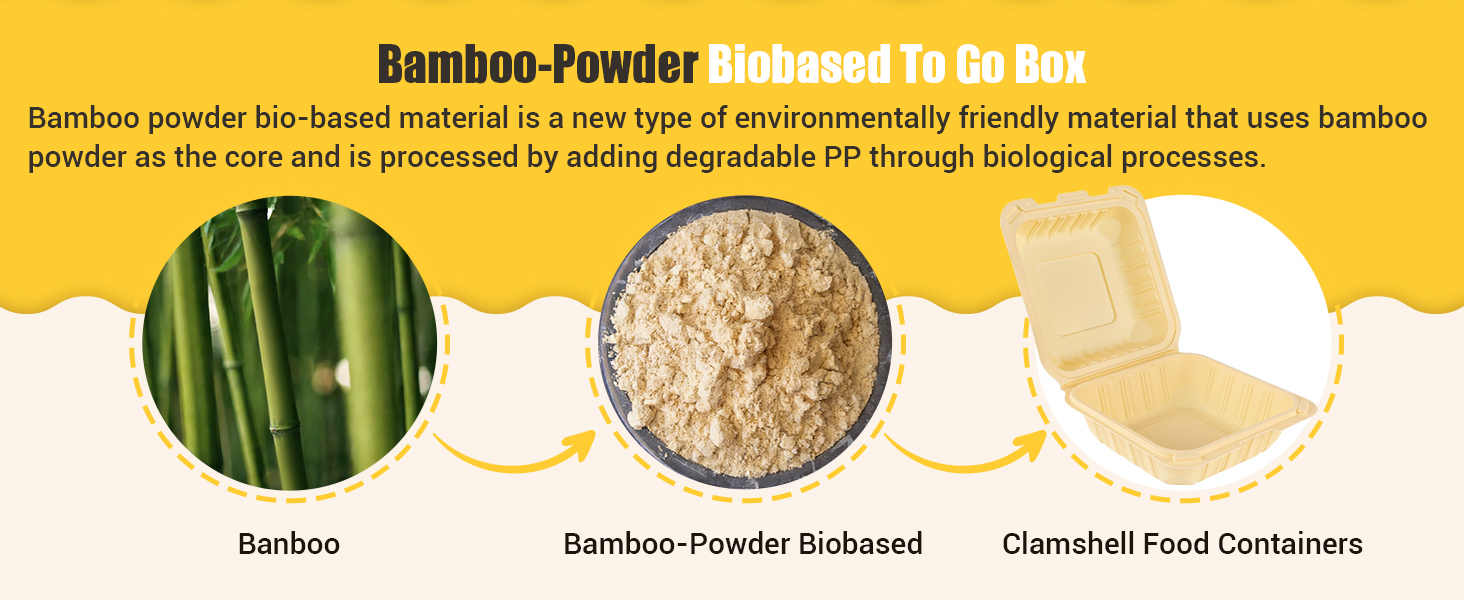 Bamboo-Powder Biobased To Go Box

Bamboo powder bio-based material is a new type of environmentally friendly material that uses bamboo powder as the core and is processed by adding degradable PP through biological processes.

Banboo

Bamboo-Powder Biobased

Clamshell Food Containers